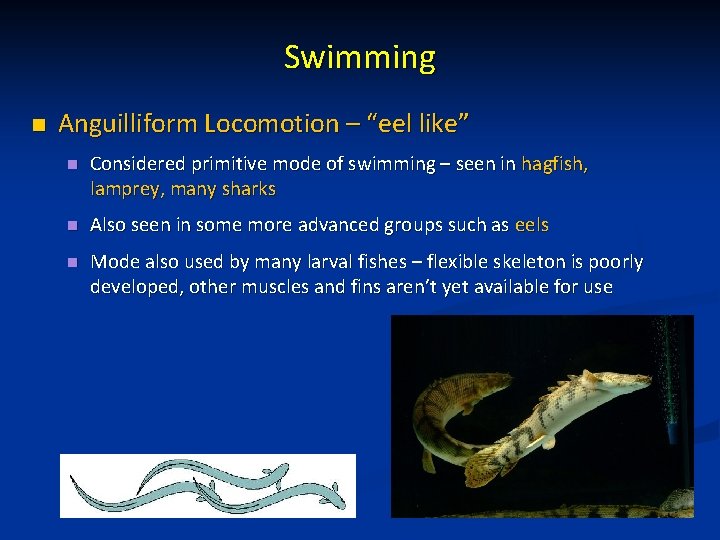 Swimming

Anguilliform Locomotion – “eel like”

Considered primitive mode of swimming – seen in hagfish, lamprey, many sharks

Also seen in some more advanced groups such as eels

Mode also used by many larval fishes – flexible skeleton is poorly developed, other muscles and fins aren’t yet available for use